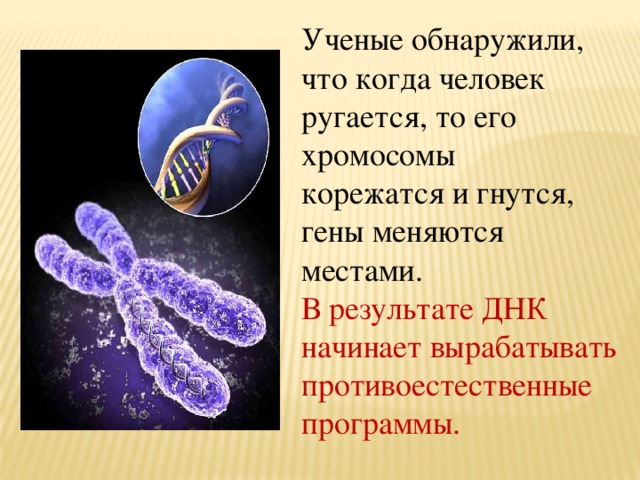 Ученые обнаружили, что когда человек ругается, то его хромосомы корежатся и гнутся, гены меняются местами.
В результате ДНК начинает вырабатывать противоестественные программы.